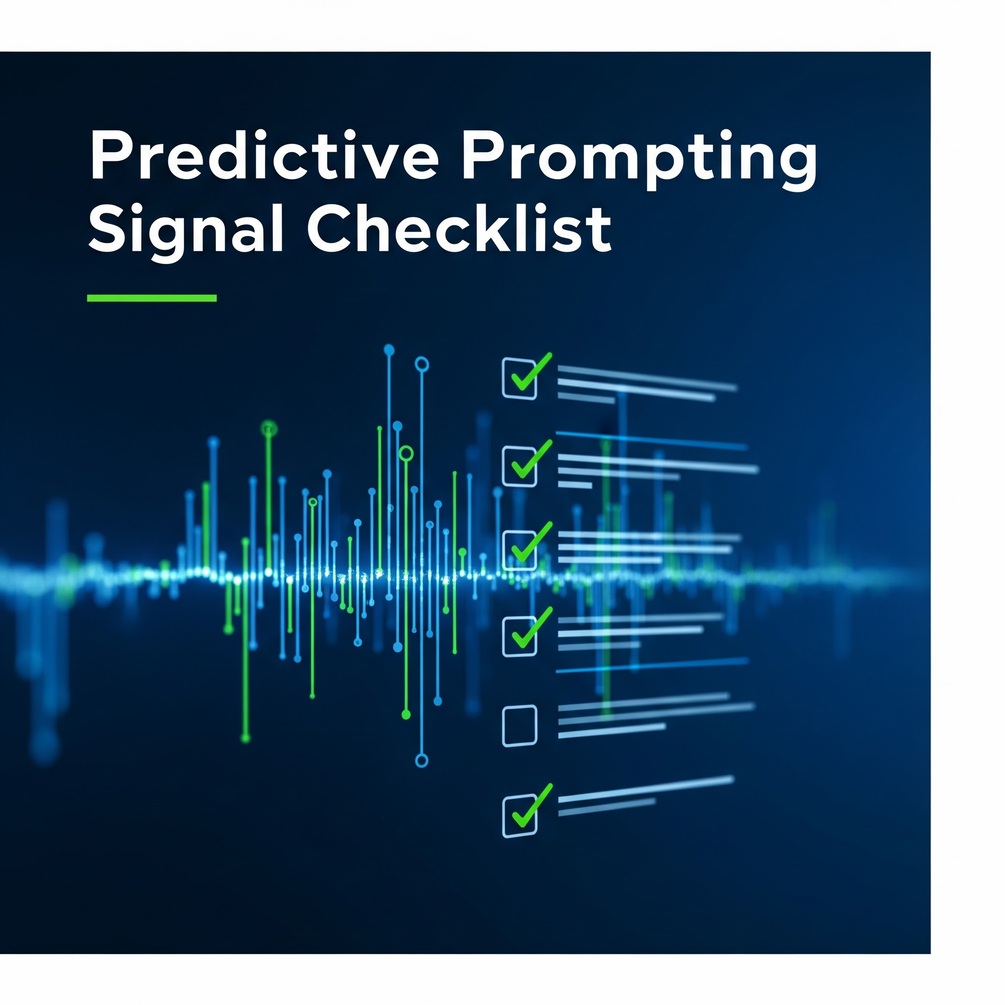 Predictive Prompting Signal Checklist